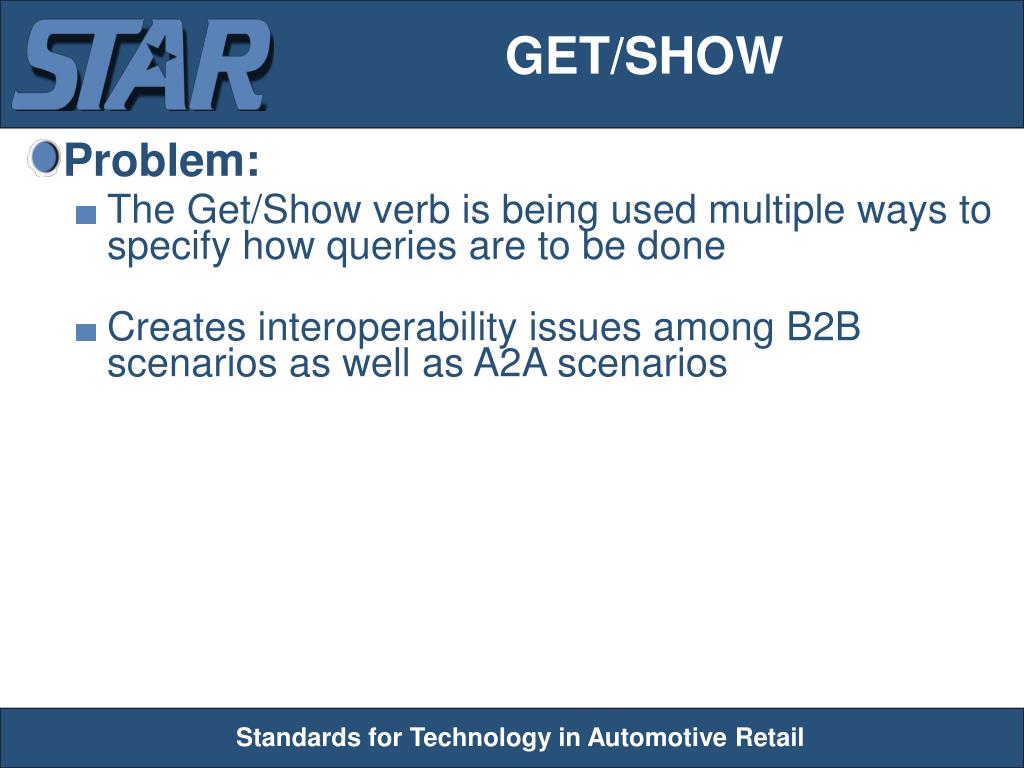 STAR

GET/SHOW

Problem:

The Get/Show verb is being used multiple ways to specify how queries are to be done

Creates interoperability issues among B2B scenarios as well as A2A scenarios

Standards for Technology in Automotive Retail